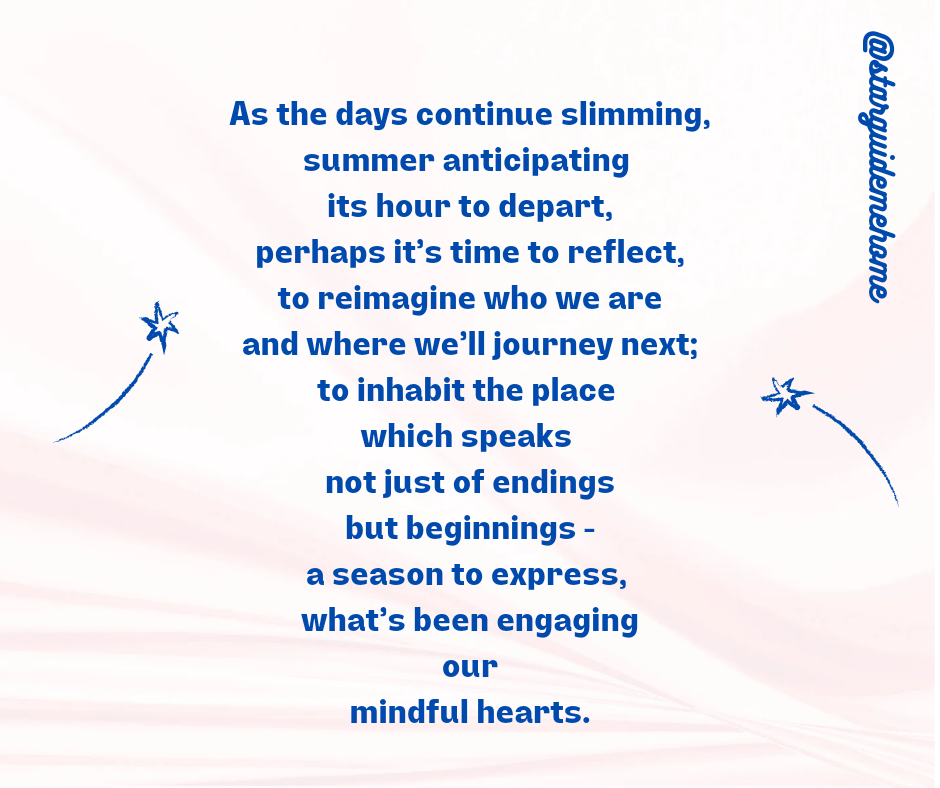 As the days continue slimming,
summer anticipating
its hour to depart,
perhaps it's time to reflect,
to reimagine who we are
and where we'll journey next;
to inhabit the place
which speaks
not just of endings
but beginnings -
a season to express,
what's been engaging
our
mindful hearts.

@starguidemehome